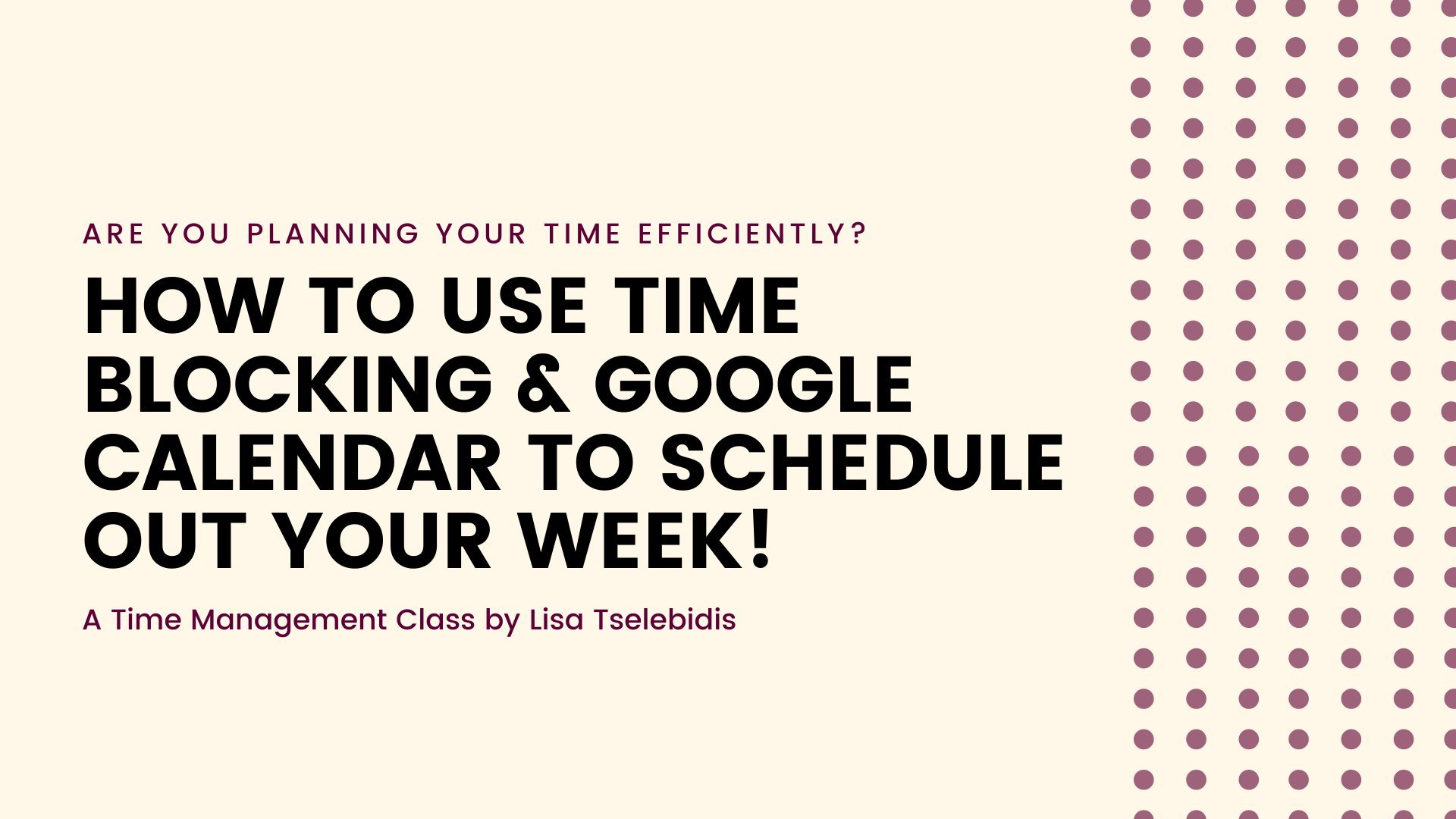 ARE YOU PLANNING YOUR TIME EFFICIENTLY?

HOW TO USE TIME BLOCKING & GOOGLE CALENDAR TO SCHEDULE OUT YOUR WEEK!

A Time Management Class by Lisa Tselebidis